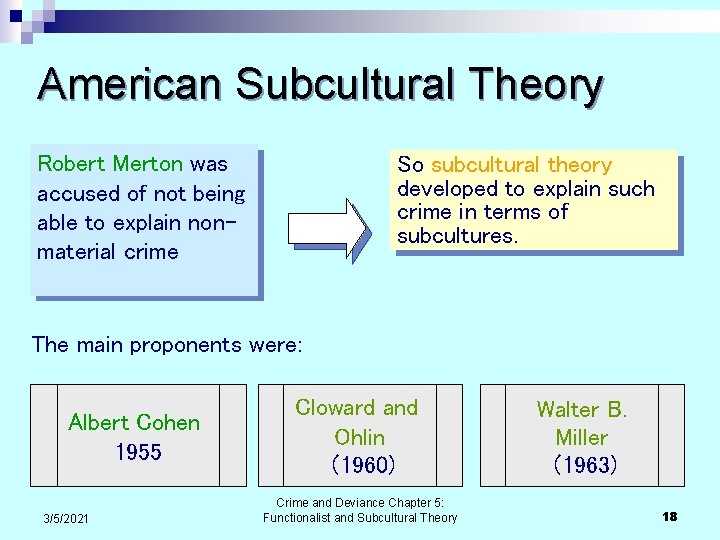 American Subcultural Theory

Robert Merton was accused of not being able to explain non-material crime

So subcultural theory developed to explain such crime in terms of subcultures.

The main proponents were:

Albert Cohen 1955

Cloward and Ohlin (1960)

Walter B. Miller (1963)

3/5/2021

Crime and Deviance Chapter 5: Functionalist and Subcultural Theory

18